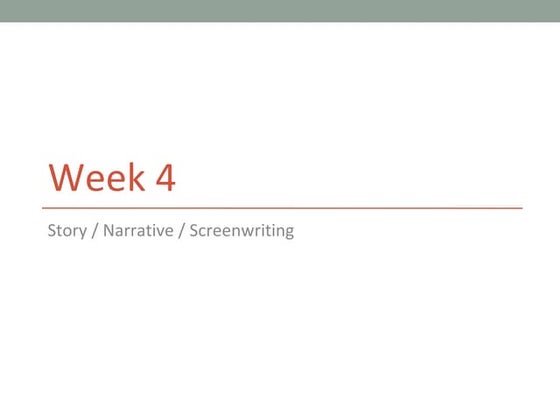 Week 4

Story / Narrative / Screenwriting